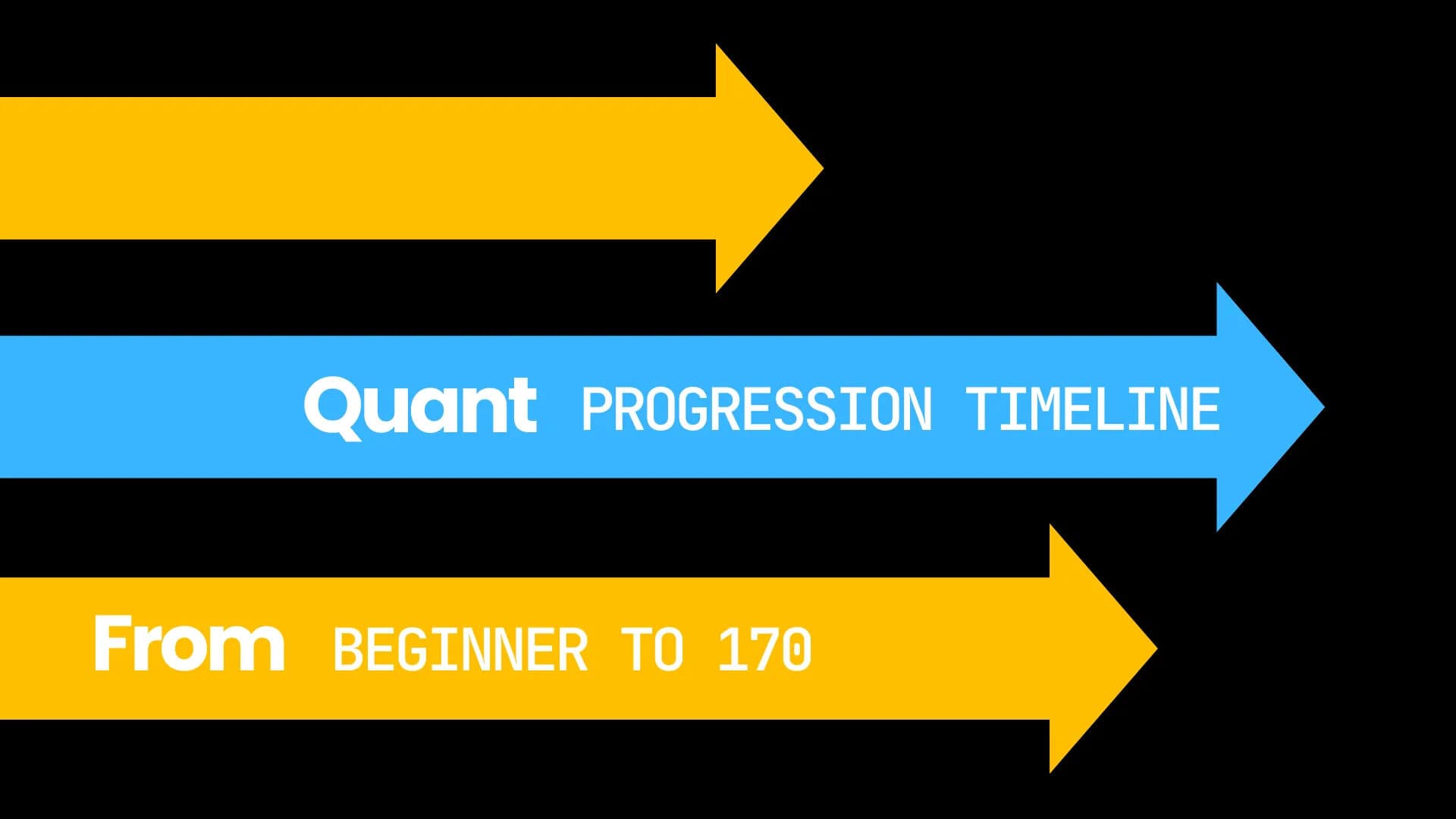 Quant PROGRESSION TIMELINE

From BEGINNER TO 170